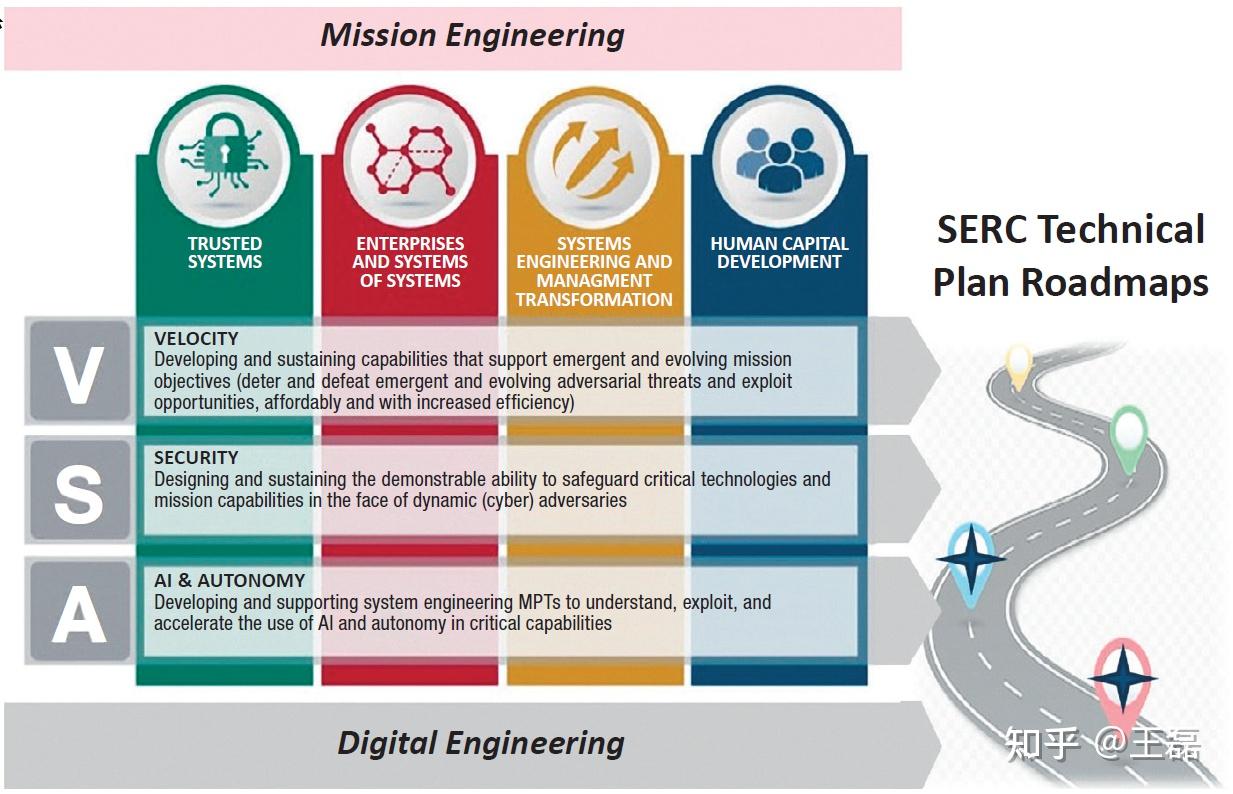 Mission Engineering

TRUSTED SYSTEMS

ENTERPRISES AND SYSTEMS OF SYSTEMS

SYSTEMS ENGINEERING AND MANAGMENT TRANSFORMATION

HUMAN CAPITAL DEVELOPMENT

SERC Technical Plan Roadmaps

V

VELOCITY
Developing and sustaining capabilities that support emergent and evolving mission objectives (deter and defeat emergent and evolving adversarial threats and exploit opportunities, affordably and with increased efficiency)

S

SECURITY
Designing and sustaining the demonstrable ability to safeguard critical technologies and mission capabilities in the face of dynamic (cyber) adversaries

A

AI & AUTONOMY
Developing and supporting system engineering MPTs to understand, exploit, and accelerate the use of AI and autonomy in critical capabilities

Digital Engineering

知乎 @王磊